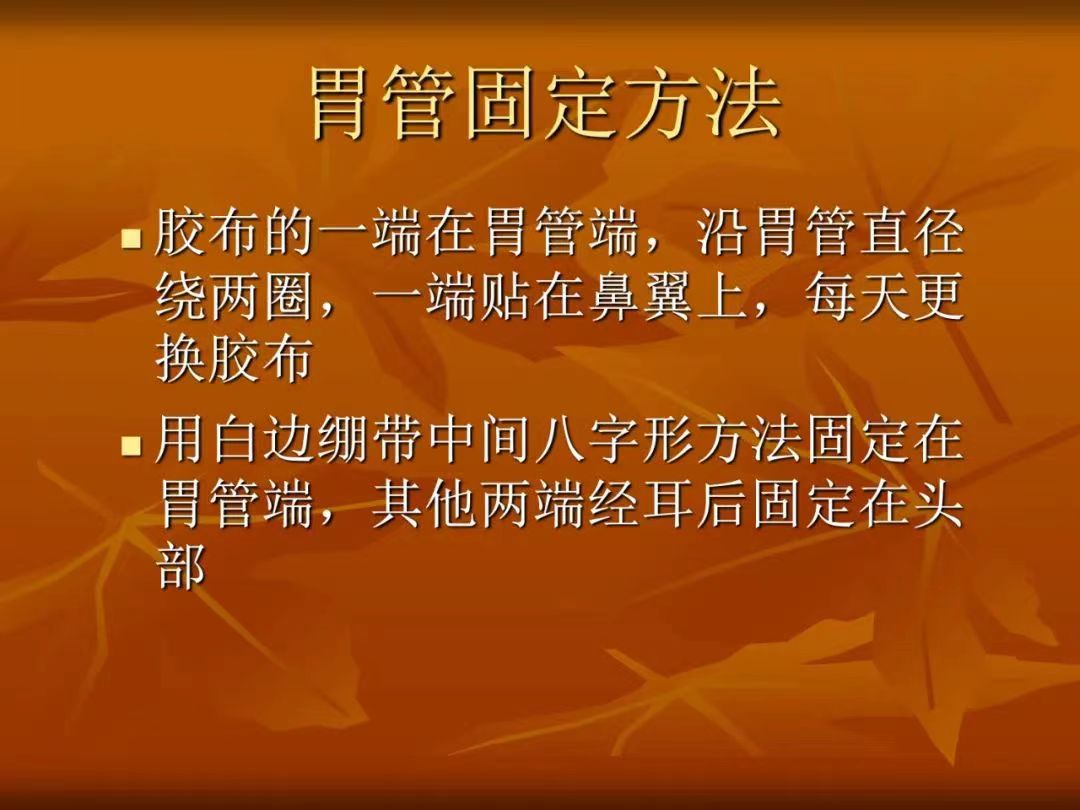 胃管固定方法

■ 胶布的一端在胃管端，沿胃管直径绕两圈，一端贴在鼻翼上，每天更换胶布

■ 用白边绷带中间八字形方法固定在胃管端，其他两端经耳后固定在头部